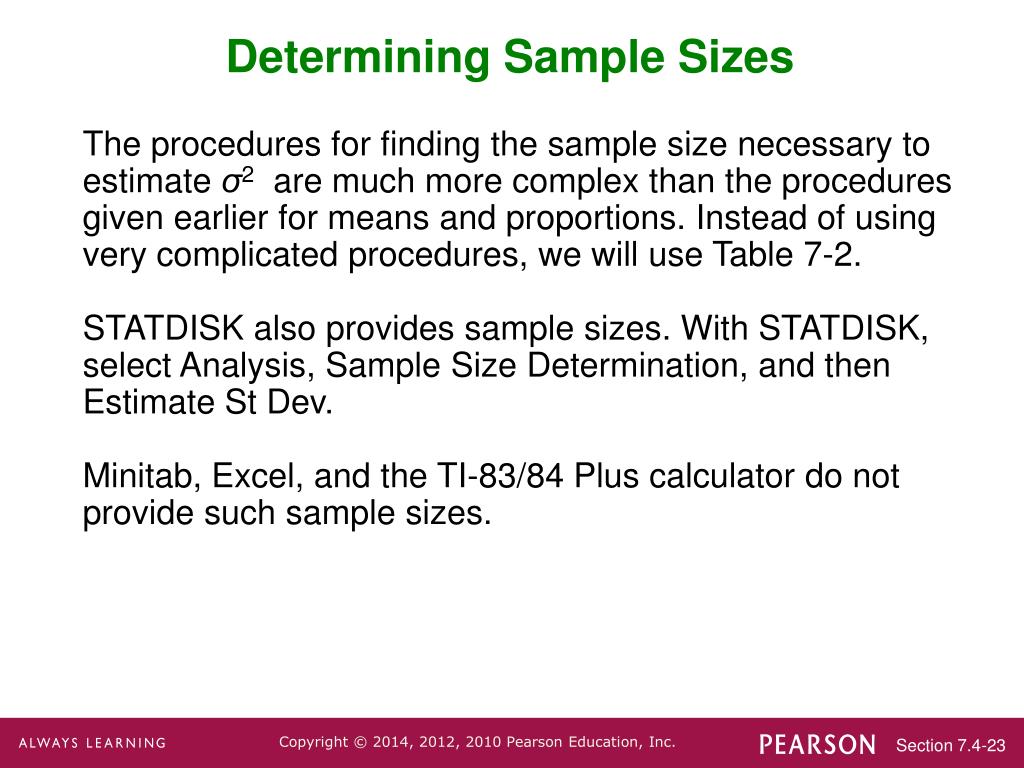 Determining Sample Sizes

The procedures for finding the sample size necessary to estimate $\sigma^2$ are much more complex than the procedures given earlier for means and proportions. Instead of using very complicated procedures, we will use Table 7-2.

STATDISK also provides sample sizes. With STATDISK, select Analysis, Sample Size Determination, and then Estimate St Dev.

Minitab, Excel, and the TI-83/84 Plus calculator do not provide such sample sizes.

ALWAYS LEARNING

Copyright © 2014, 2012, 2010 Pearson Education, Inc.

PEARSON

Section 7.4-23